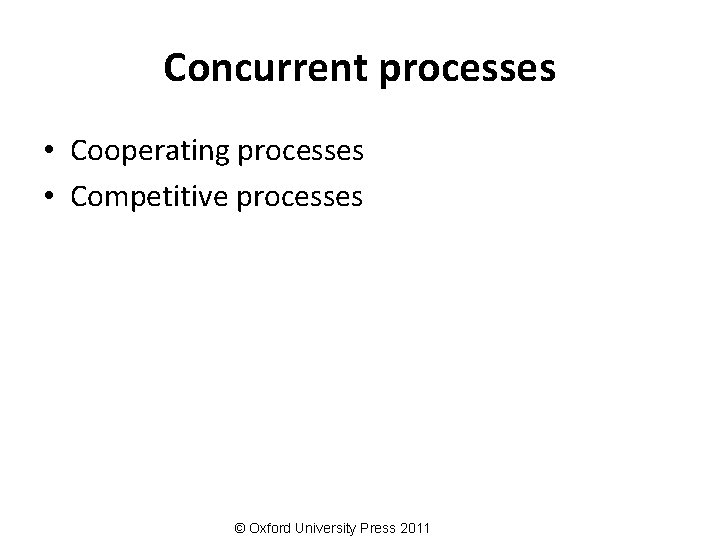 Concurrent processes

• Cooperating processes
• Competitive processes

© Oxford University Press 2011